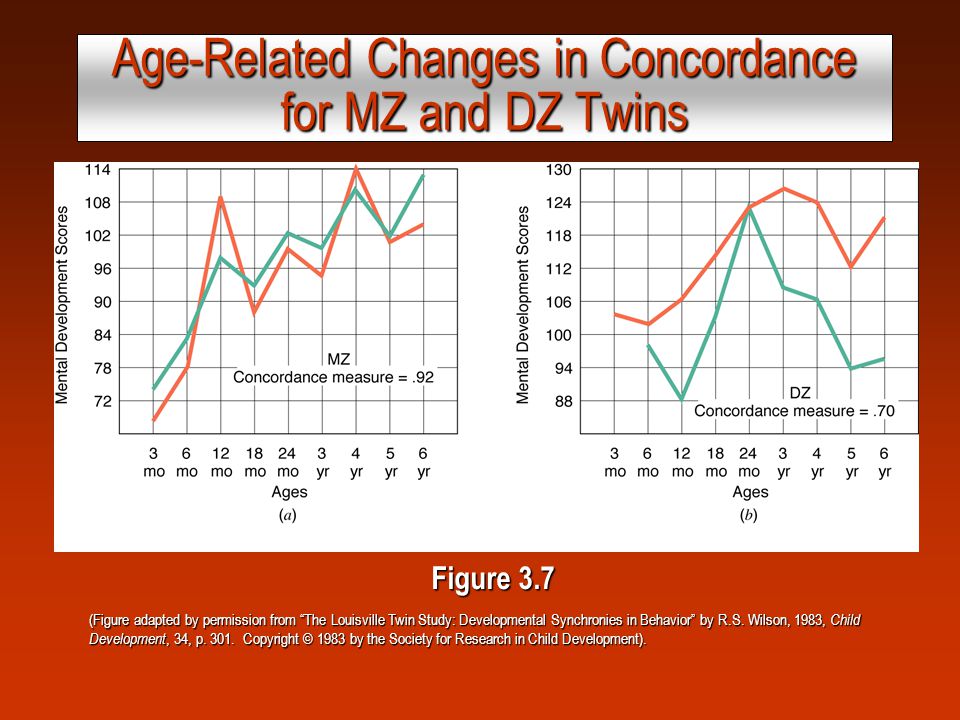 Age-Related Changes in Concordance for MZ and DZ Twins

Mental Development Scores

114
108
102
96
90
84
78
72

MZ
Concordance measure = .92

3 mo
6 mo
12 mo
18 mo
24 mo
3 yr
4 yr
5 yr
6 yr

Ages

(a)

Mental Development Scores

130
124
118
112
106
100
94
88

DZ
Concordance measure = .70

3 mo
6 mo
12 mo
18 mo
24 mo
3 yr
4 yr
5 yr
6 yr

Ages

(b)

Figure 3.7

(Figure adapted by permission from "The Louisville Twin Study: Developmental Synchronies in Behavior" by R.S. Wilson, 1983, Child Development, 34, p. 301. Copyright © 1983 by the Society for Research in Child Development).